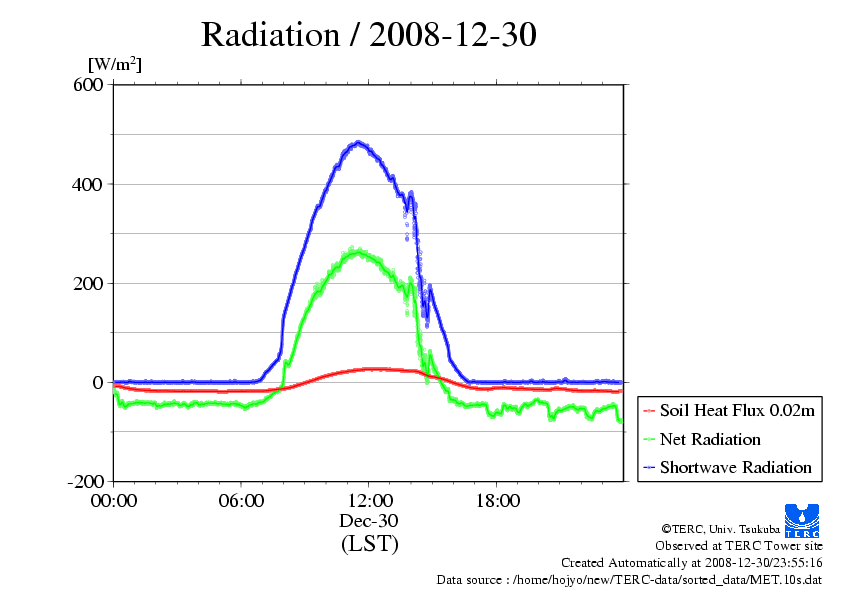 Radiation / 2008-12-30

[W/m$^2$]

600

400

200

0

-200

00:00

06:00

12:00

18:00

Dec-30

(LST)

Soil Heat Flux 0.02m

Net Radiation

Shortwave Radiation

TERC

©TERC, Univ. Tsukuba

Observed at TERC Tower site

Created Automatically at 2008-12-30/23:55:16

Data source : /home/hojyo/new/TERC-data/sorted_data/MET.10s.dat